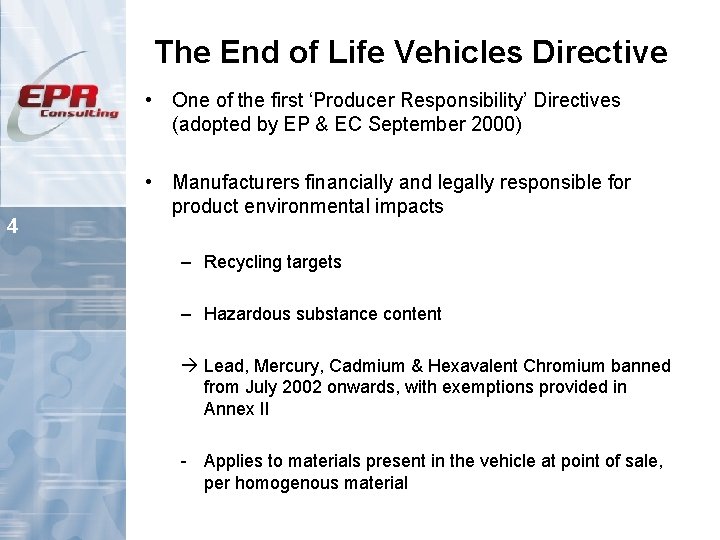 EPR Consulting

4

The End of Life Vehicles Directive

• One of the first ‘Producer Responsibility’ Directives (adopted by EP & EC September 2000)

• Manufacturers financially and legally responsible for product environmental impacts

– Recycling targets

– Hazardous substance content

→ Lead, Mercury, Cadmium & Hexavalent Chromium banned from July 2002 onwards, with exemptions provided in Annex II

- Applies to materials present in the vehicle at point of sale, per homogenous material